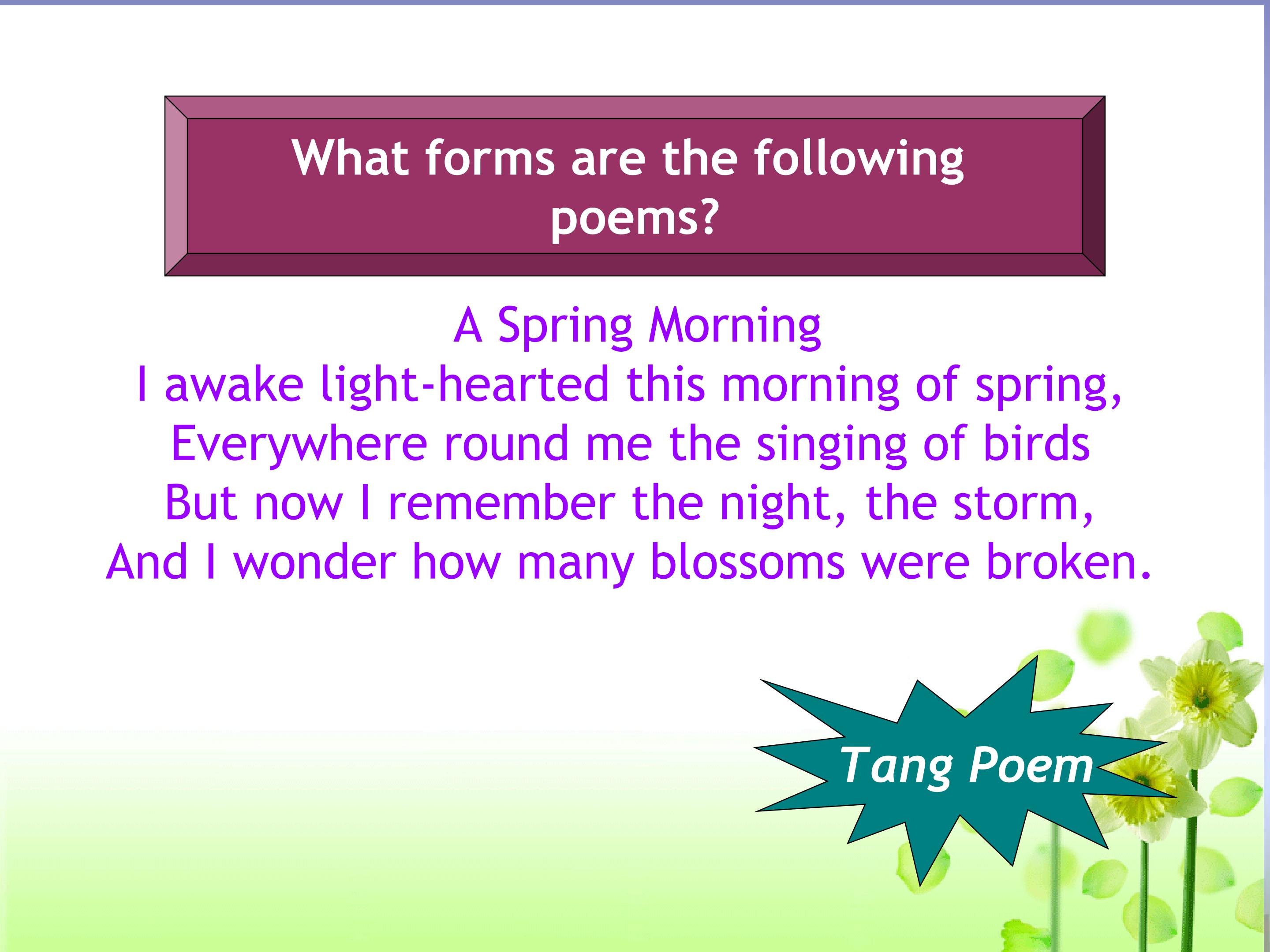 What forms are the following poems?

A Spring Morning
I awake light-hearted this morning of spring,
Everywhere round me the singing of birds
But now I remember the night, the storm,
And I wonder how many blossoms were broken.

Tang Poem